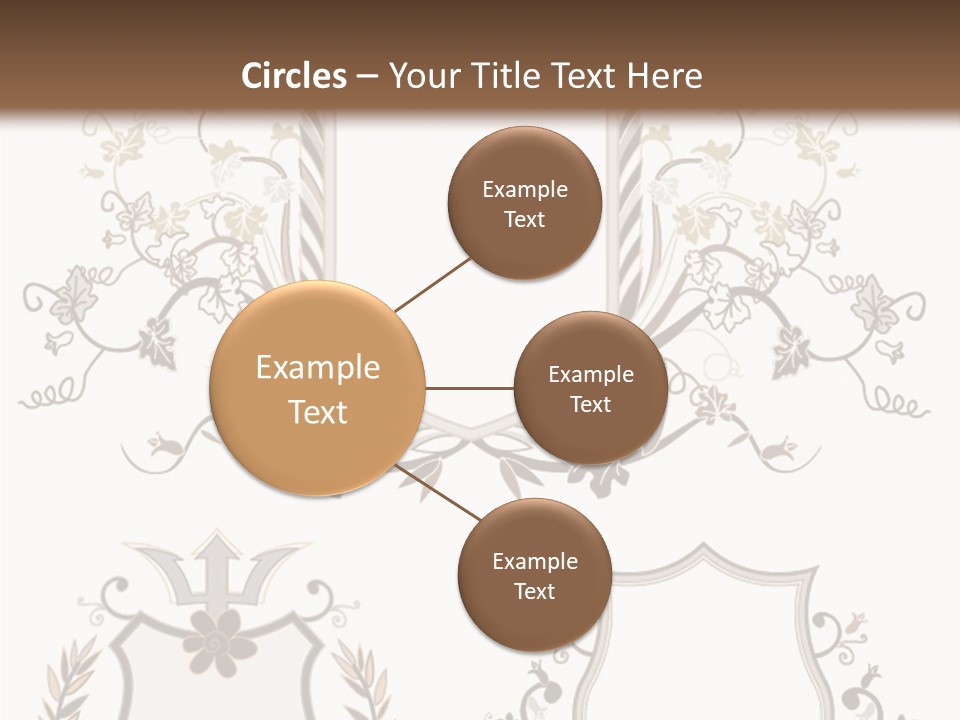 Circles – Your Title Text Here

Example Text

Example Text

Example Text

Example Text